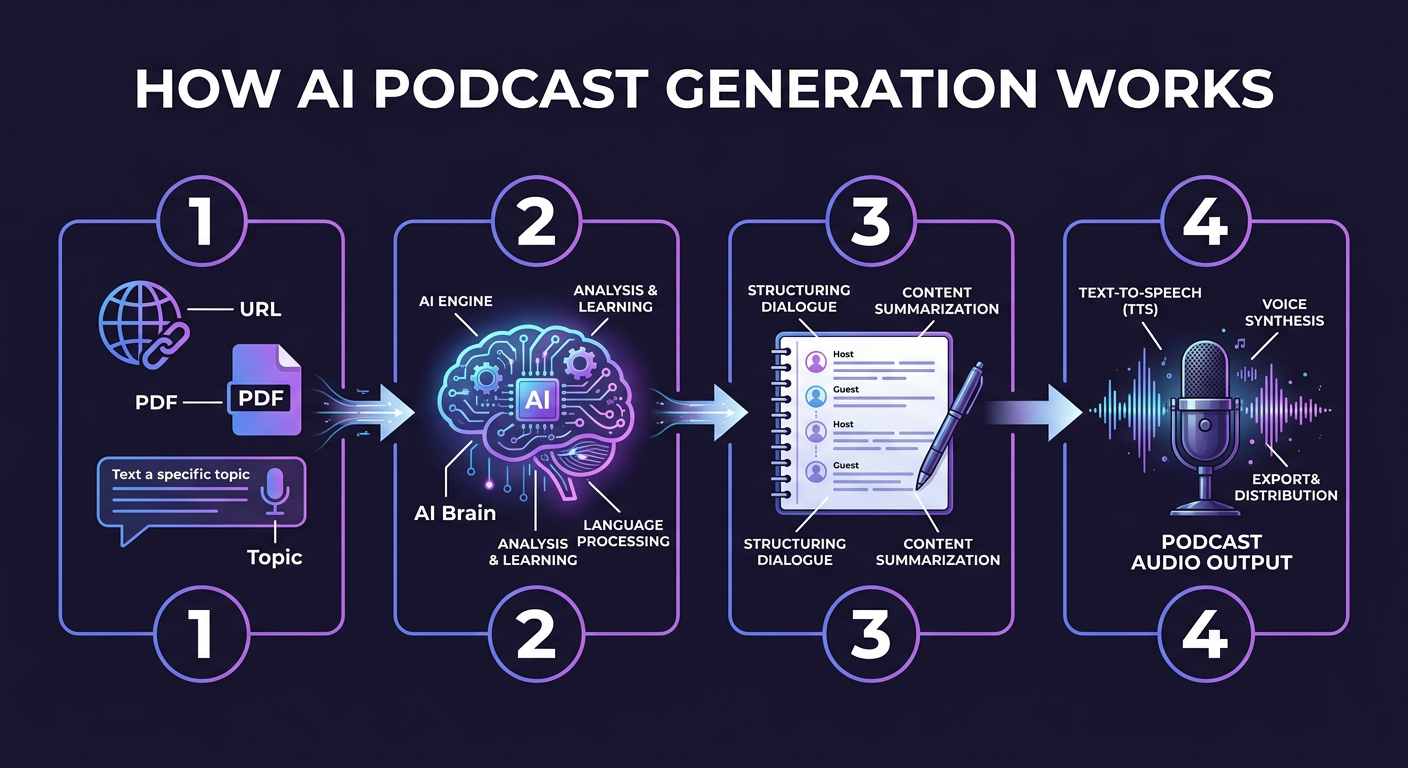 HOW AI PODCAST GENERATION WORKS

1

URL

PDF

PDF

Text a specific topic

Topic

1

2

AI ENGINE

ANALYSIS & LEARNING

AI

AI Brain

ANALYSIS & LEARNING

LANGUAGE PROCESSING

2

3

STRUCTURING DIALOGUE

CONTENT SUMMARIZATION

Host

Guest

Host

Guest

STRUCTURING DIALOGUE

CONTENT SUMMARIZATION

3

4

TEXT-TO-SPEECH (TTS)

VOICE SYNTHESIS

EXPORT& DISTRIBUTION

PODCAST AUDIO OUTPUT

4